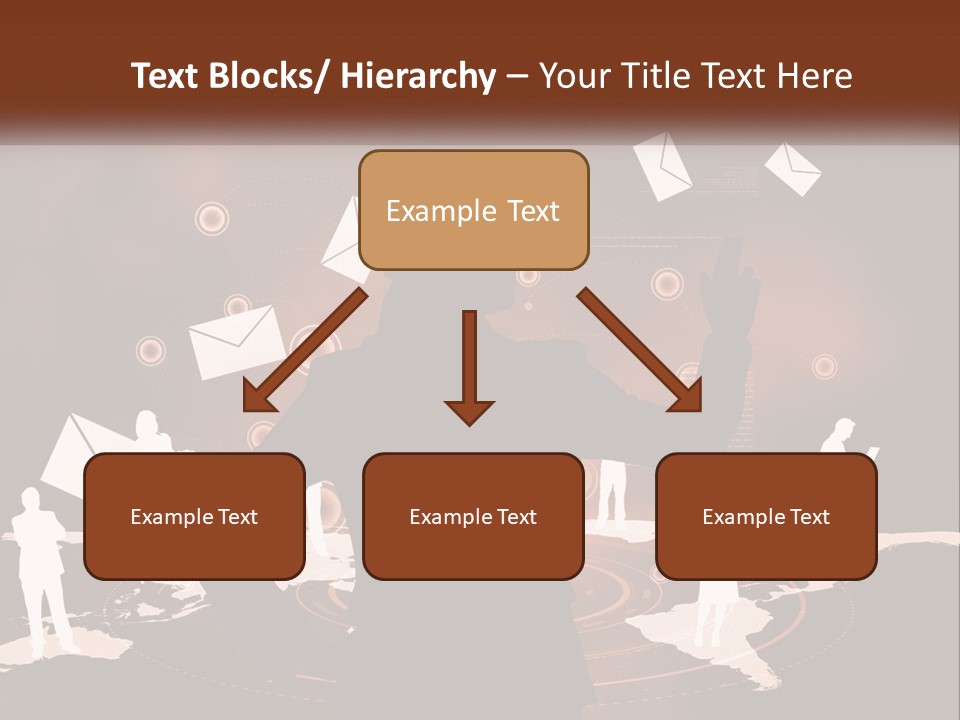 Text Blocks/ Hierarchy – Your Title Text Here

Example Text

Example Text

Example Text

Example Text